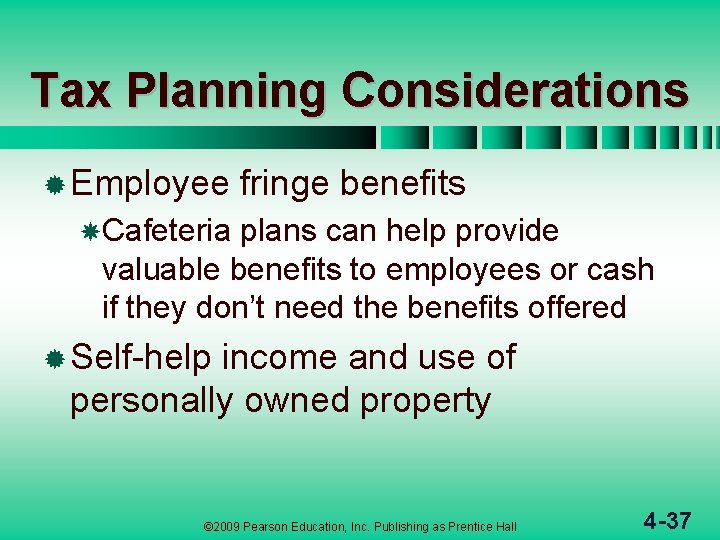 Tax Planning Considerations

Employee fringe benefits

Cafeteria plans can help provide valuable benefits to employees or cash if they don't need the benefits offered

Self-help income and use of personally owned property

©2009 Pearson Education, Inc. Publishing as Prentice Hall

4-37